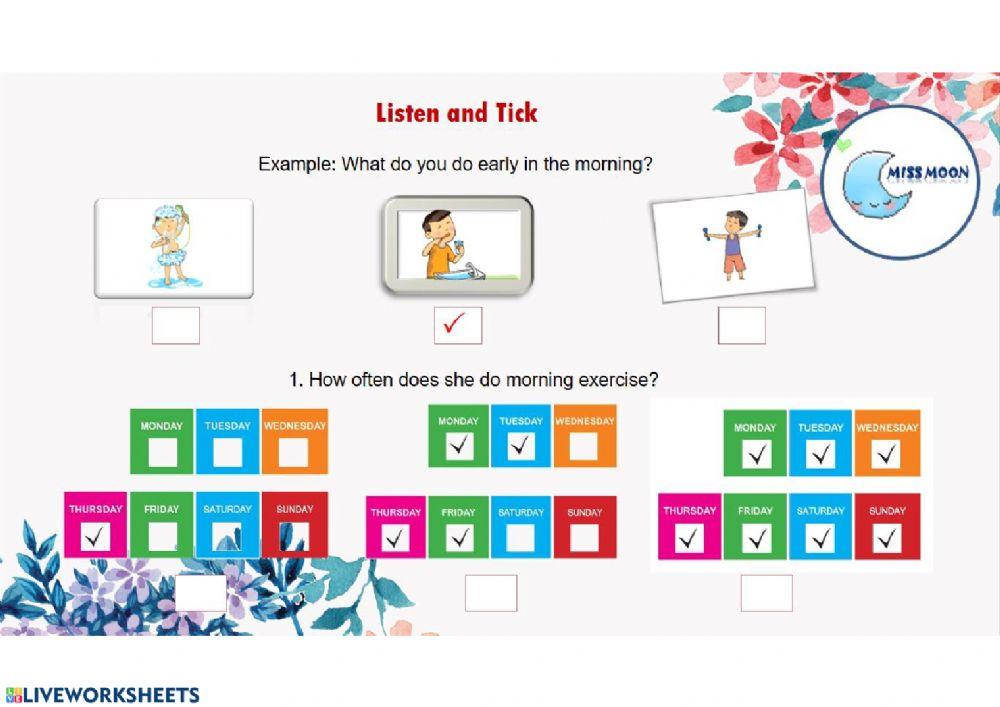 Listen and Tick

MISS MOON

Example: What do you do early in the morning?

✓

1. How often does she do morning exercise?

MONDAY TUESDAY WEDNESDAY
THURSDAY ✓ FRIDAY SATURDAY SUNDAY

MONDAY ✓ TUESDAY ✓ WEDNESDAY
THURSDAY ✓ FRIDAY ✓ SATURDAY SUNDAY

MONDAY ✓ TUESDAY ✓ WEDNESDAY ✓
THURSDAY ✓ FRIDAY ✓ SATURDAY ✓ SUNDAY ✓

LIVEWORKSHEETS